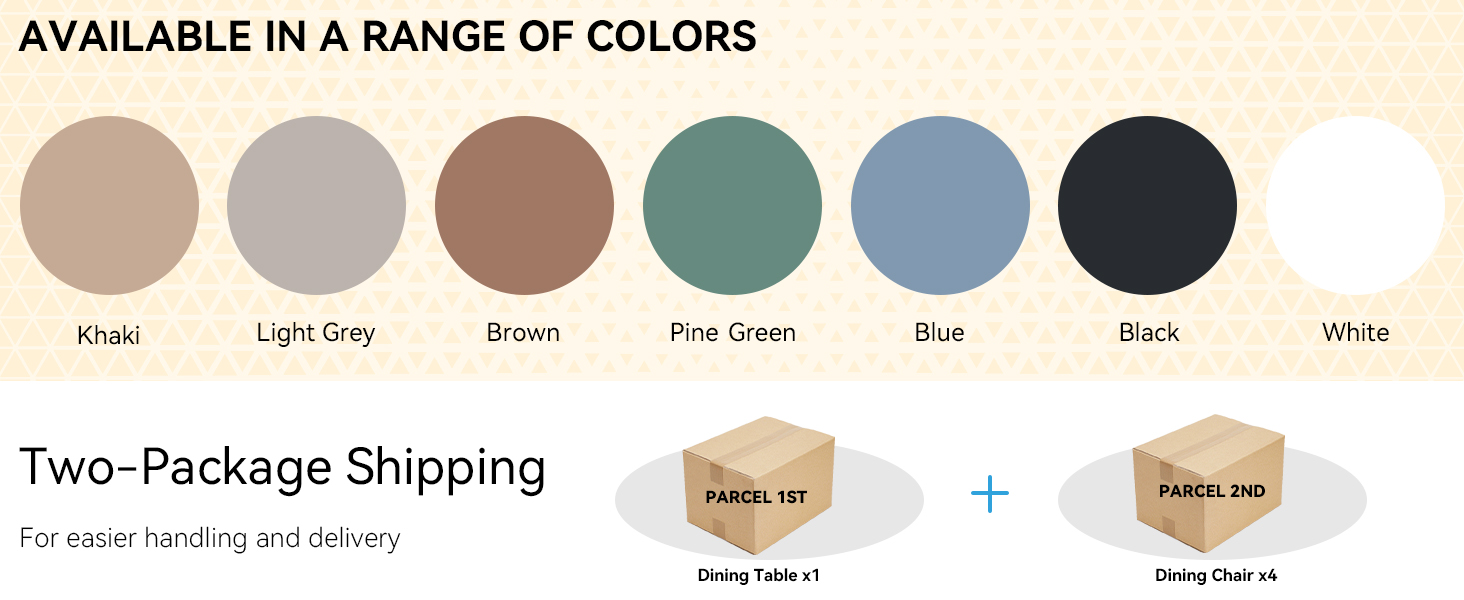 AVAILABLE IN A RANGE OF COLORS

Khaki
Light Grey
Brown
Pine Green
Blue
Black
White

Two-Package Shipping

For easier handling and delivery

PARCEL 1ST
Dining Table x1

+

PARCEL 2ND
Dining Chair x4